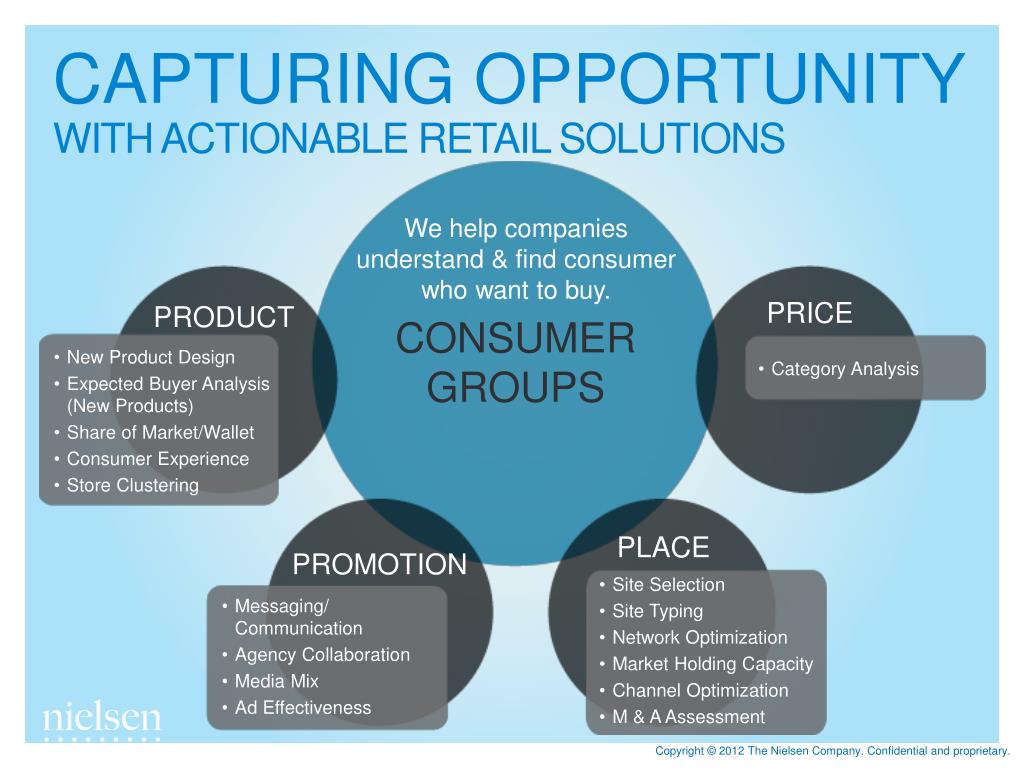 CAPTURING OPPORTUNITY
WITH ACTIONABLE RETAIL SOLUTIONS

We help companies understand & find consumer who want to buy.

CONSUMER GROUPS

PRODUCT
• New Product Design
• Expected Buyer Analysis (New Products)
• Share of Market/Wallet
• Consumer Experience
• Store Clustering

PRICE
• Category Analysis

PROMOTION
• Messaging/ Communication
• Agency Collaboration
• Media Mix
• Ad Effectiveness

PLACE
• Site Selection
• Site Typing
• Network Optimization
• Market Holding Capacity
• Channel Optimization
• M & A Assessment

nielsen

Copyright © 2012 The Nielsen Company. Confidential and proprietary.